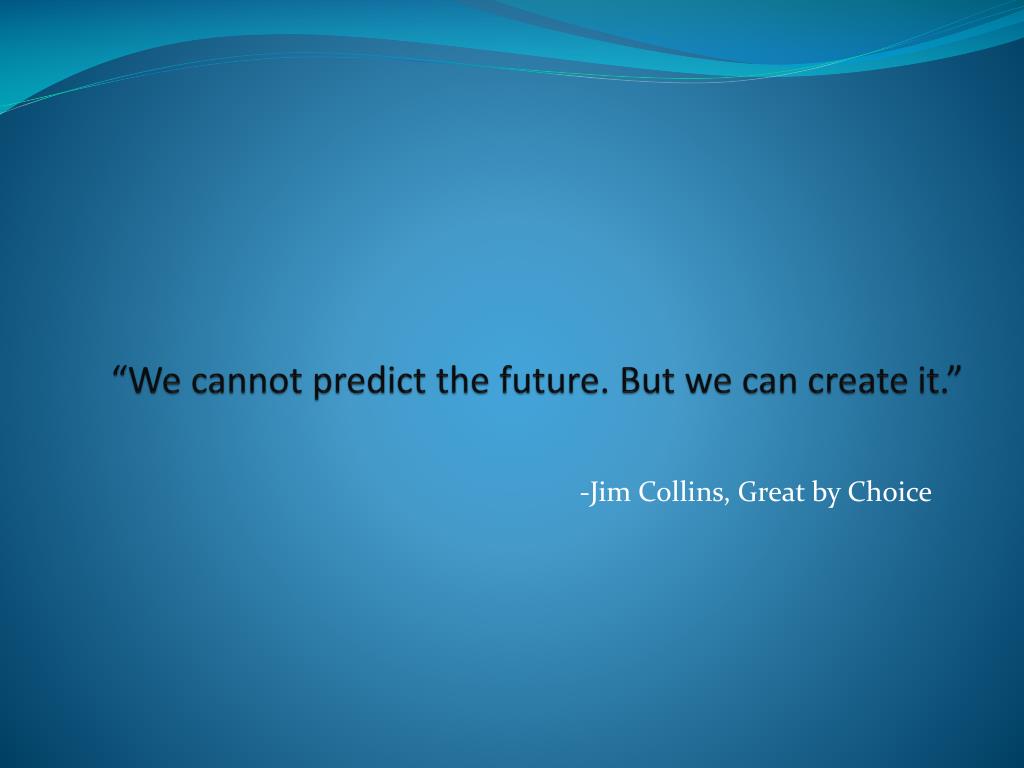 “We cannot predict the future. But we can create it.”

-Jim Collins, Great by Choice